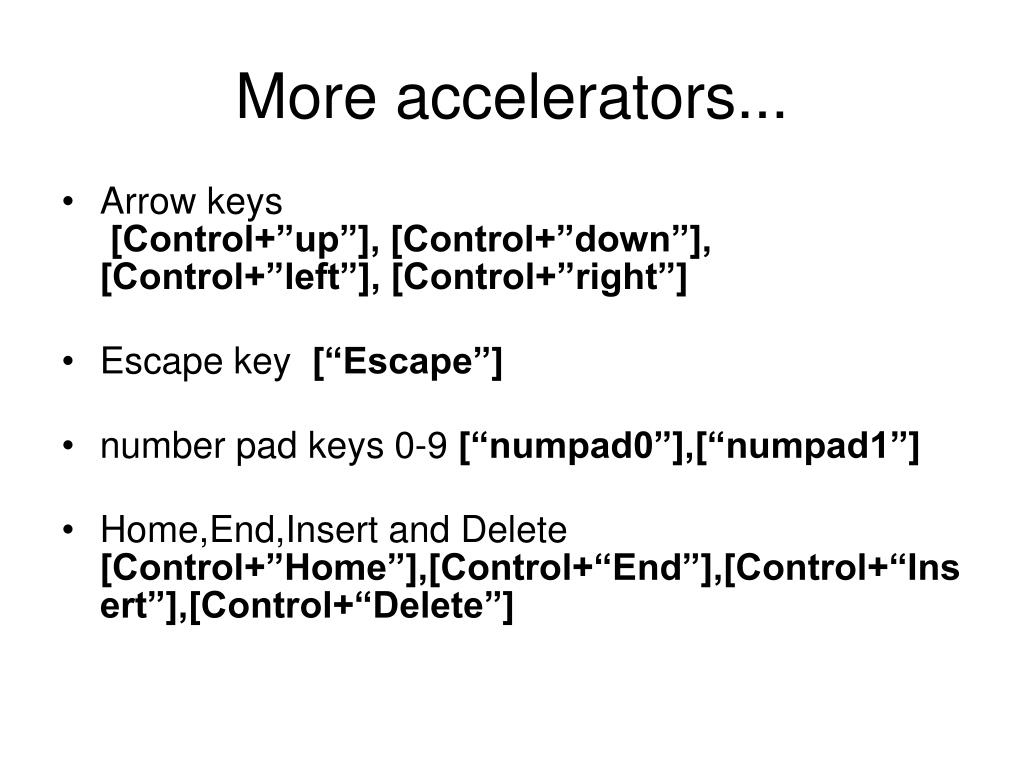 More accelerators...

• Arrow keys
[Control+”up”], [Control+”down”], [Control+”left”], [Control+”right”]

• Escape key [“Escape”]

• number pad keys 0-9 [“numpad0”],[“numpad1”]

• Home,End,Insert and Delete
[Control+”Home”],[Control+“End”],[Control+“Insert”],[Control+“Delete”]